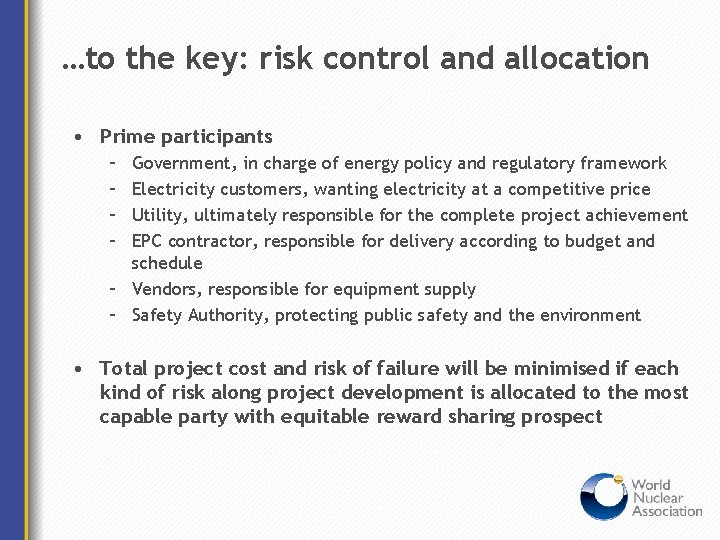 …to the key: risk control and allocation

• Prime participants
– Government, in charge of energy policy and regulatory framework
– Electricity customers, wanting electricity at a competitive price
– Utility, ultimately responsible for the complete project achievement
– EPC contractor, responsible for delivery according to budget and schedule
– Vendors, responsible for equipment supply
– Safety Authority, protecting public safety and the environment

• Total project cost and risk of failure will be minimised if each kind of risk along project development is allocated to the most capable party with equitable reward sharing prospect

World Nuclear Association